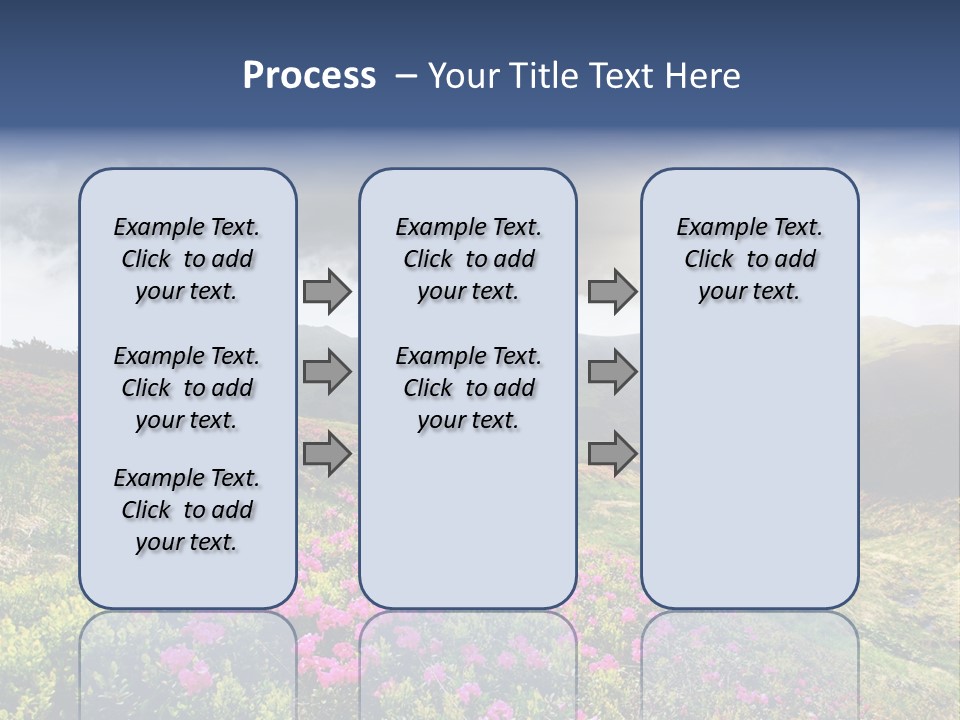 Process – Your Title Text Here

Example Text. Click to add your text.

Example Text. Click to add your text.

Example Text. Click to add your text.

Example Text. Click to add your text.

Example Text. Click to add your text.

Example Text. Click to add your text.